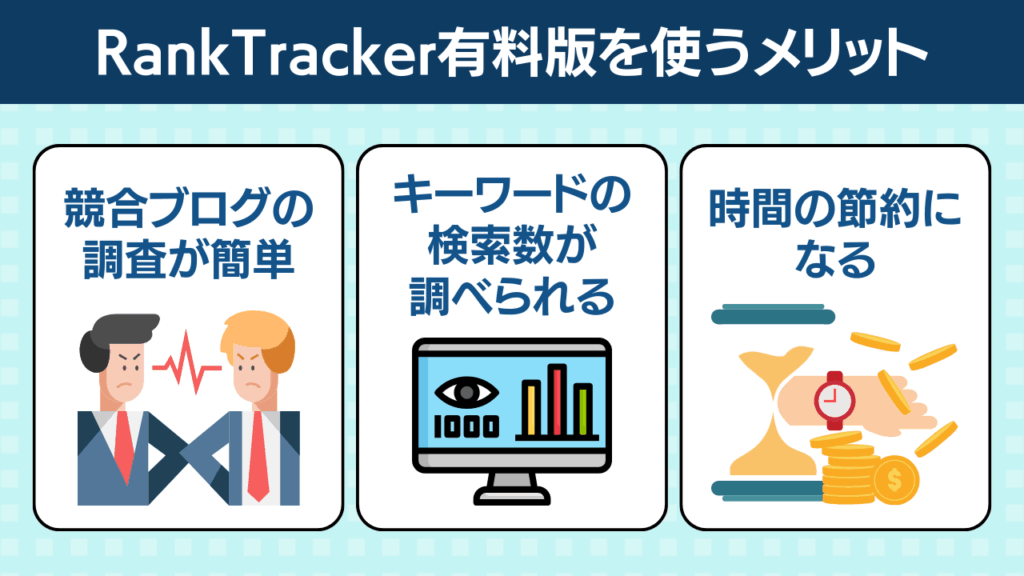 RankTracker有料版を使うメリット

競合ブログの調査が簡単

キーワードの検索数が調べられる

1000

時間の節約になる

$